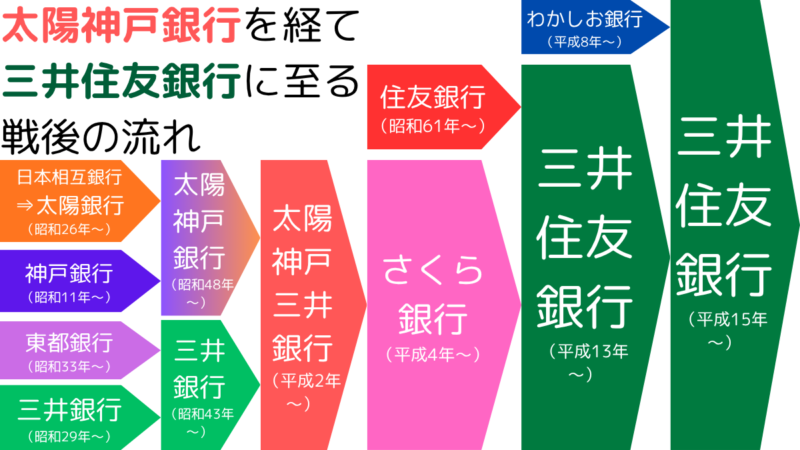 太陽神戸銀行を経て
三井住友銀行に至る
戦後の流れ

日本相互銀行
⇒太陽銀行
（昭和26年～）

神戸銀行
（昭和11年～）

東都銀行
（昭和33年～）

三井銀行
（昭和29年～）

太陽
神戸
銀行
（昭和48年～）

三井
銀行
（昭和43年～）

太陽
神戸
三井
銀行
（平成2年～）

住友銀行
（昭和61年～）

さくら
銀行
（平成4年～）

わかしお銀行
（平成8年～）

三井
住友
銀行
（平成13年～）

三井
住友
銀行
（平成15年～）